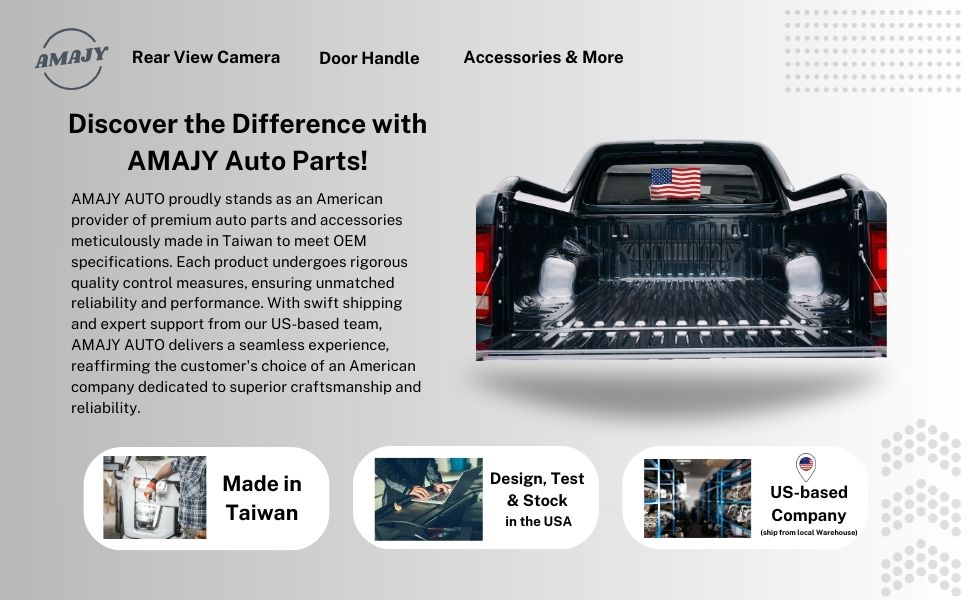 AMAJY

Rear View Camera

Door Handle

Accessories & More

Discover the Difference with AMAJY Auto Parts!

AMAJY AUTO proudly stands as an American provider of premium auto parts and accessories meticulously made in Taiwan to meet OEM specifications. Each product undergoes rigorous quality control measures, ensuring unmatched reliability and performance. With swift shipping and expert support from our US-based team, AMAJY AUTO delivers a seamless experience, reaffirming the customer's choice of an American company dedicated to superior craftsmanship and reliability.

Made in Taiwan

Design, Test & Stock in the USA

US-based Company (ship from local Warehouse)